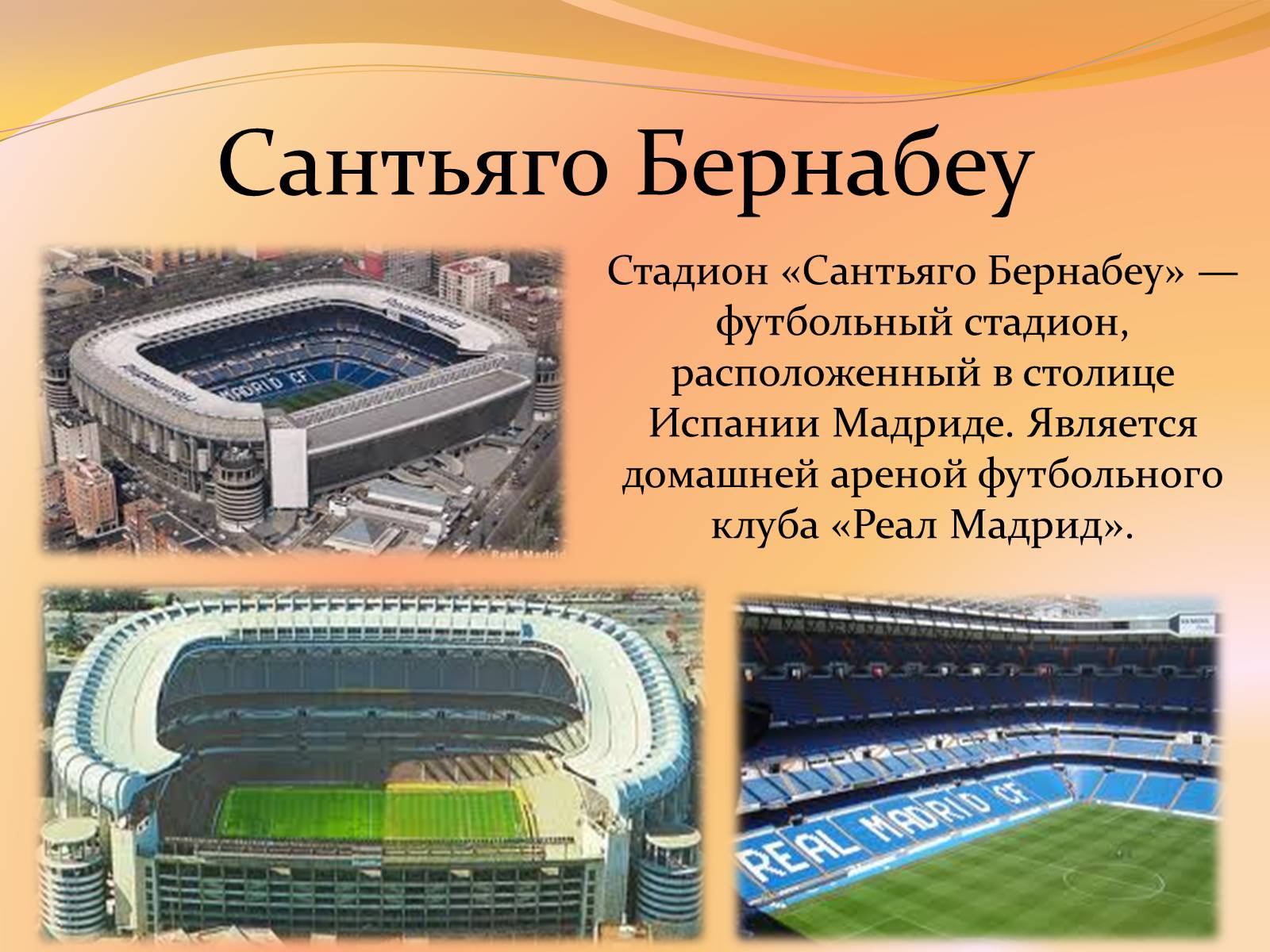 Сантьяго Бернабеу

Стадион «Сантьяго Бернабеу» — футбольный стадион, расположенный в столице Испании Мадриде. Является домашней ареной футбольного клуба «Реал Мадрид».

MADRID CF

Real Madrid

REAL MADRID CF